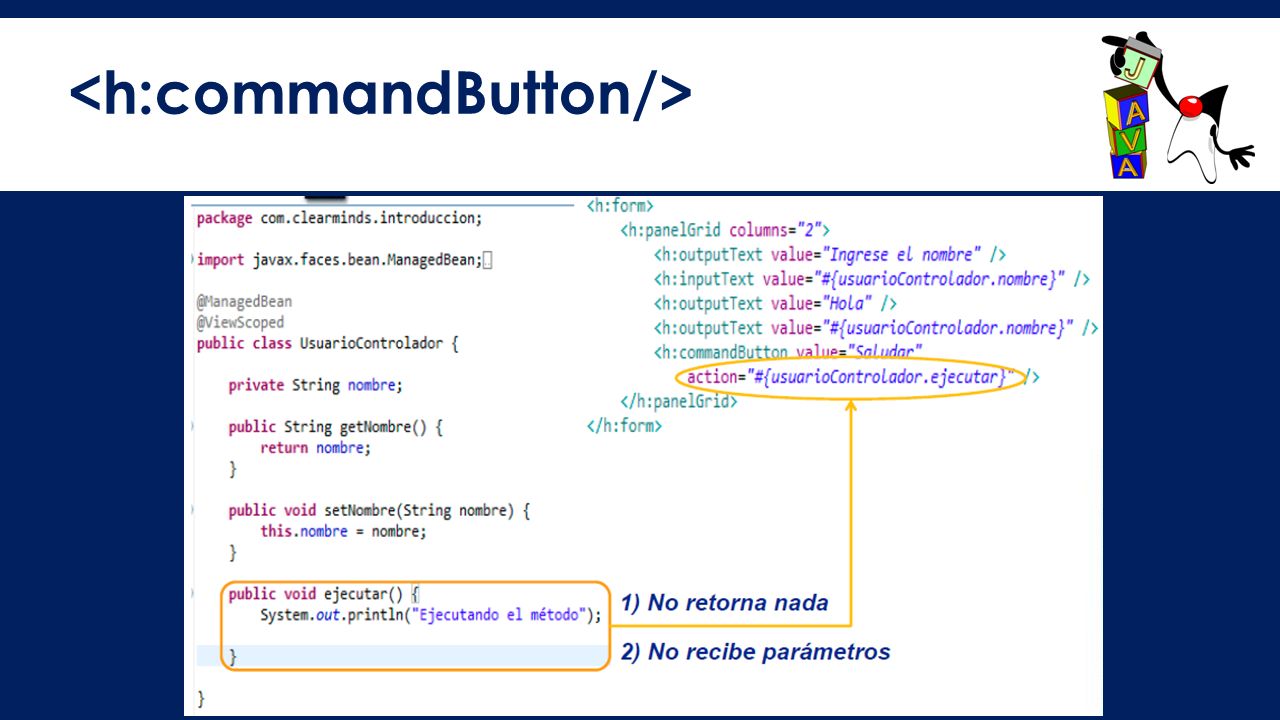 <h:commandButton/>

J
A
V
A

package com.clearminds.introduccion;

import javax.faces.bean.ManagedBean;

@ManagedBean
@ViewScoped
public class UsuarioControlador {

private String nombre;

public String getNombre() {
return nombre;
}

public void setNombre(String nombre) {
this.nombre = nombre;
}

public void ejecutar() {
System.out.println("Ejecutando el método");

}

}

<h:form>
<h:panelGrid columns="2">
<h:outputText value="Ingrese el nombre" />
<h:inputText value="#{usuarioControlador.nombre}" />
<h:outputText value="Hola" />
<h:outputText value="#{usuarioControlador.nombre}" />
<h:commandButton value="Saludar"
action="#{usuarioControlador.ejecutar}" />
</h:panelGrid>
</h:form>

1) No retorna nada

2) No recibe parámetros